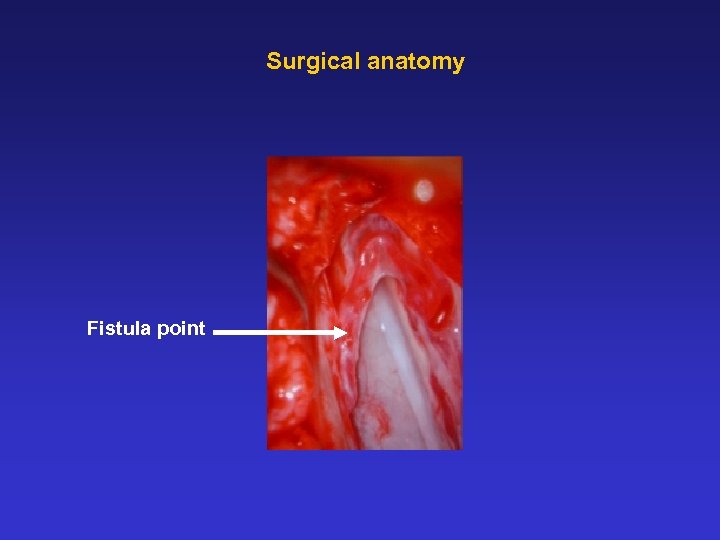 Surgical anatomy

Fistula point